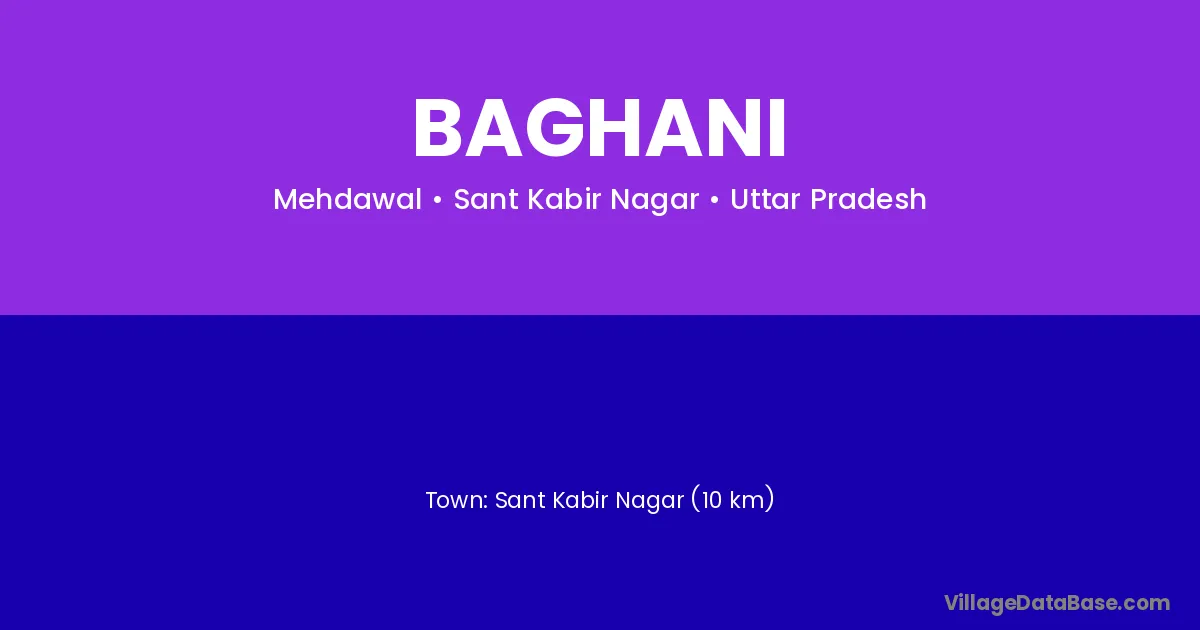 BAGHANI

Mehdawal • Sant Kabir Nagar • Uttar Pradesh

Town: Sant Kabir Nagar (10 km)

VillageDataBase.com